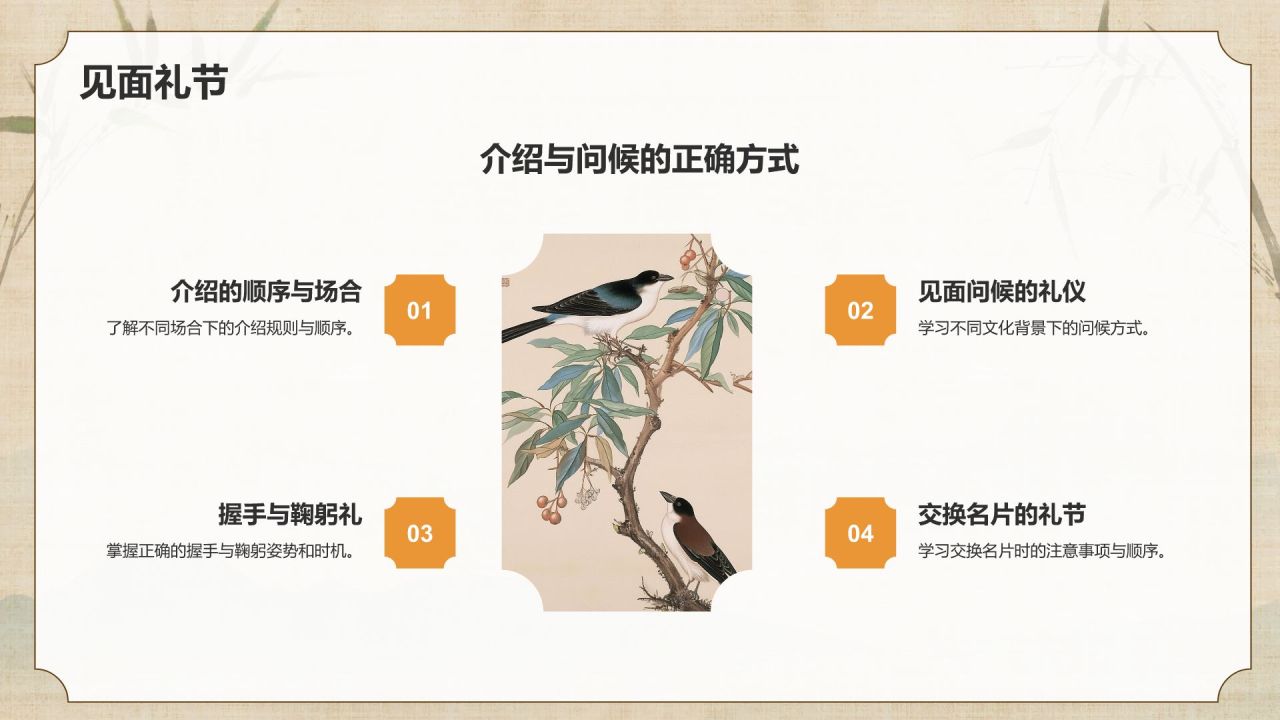 见面礼节

介绍与问候的正确方式

介绍的顺序与场合
了解不同场合下的介绍规则与顺序。

01

02

见面问候的礼仪
学习不同文化背景下的问候方式。

握手与鞠躬礼
掌握正确的握手与鞠躬姿势和时机。

03

04

交换名片的礼节
学习交换名片时的注意事项与顺序。